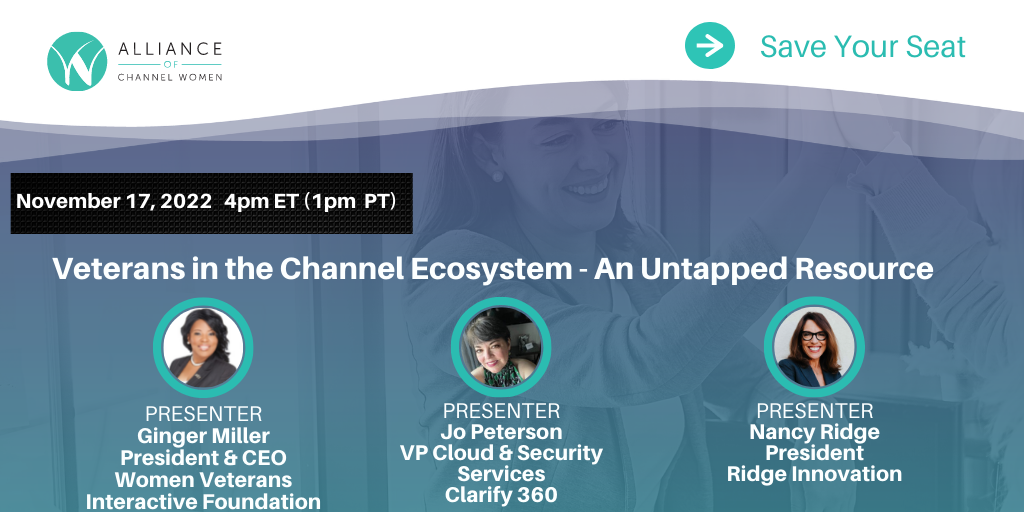 ALLIANCE
OF
CHANNEL WOMEN

Save Your Seat

November 17, 2022 4pm ET (1pm PT)

Veterans in the Channel Ecosystem - An Untapped Resource

PRESENTER
Ginger Miller
President & CEO
Women Veterans
Interactive Foundation

PRESENTER
Jo Peterson
VP Cloud & Security
Services
Clarify 360

PRESENTER
Nancy Ridge
President
Ridge Innovation